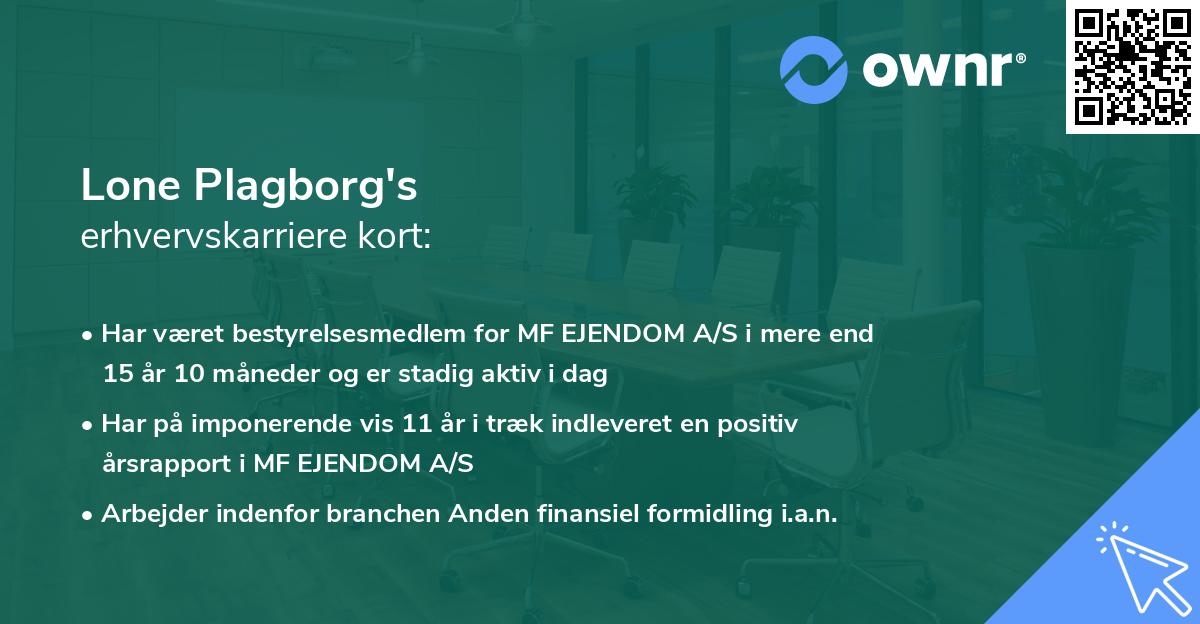 ownr®

Lone Plagborg's
erhvervskarriere kort:

• Har været bestyrelsesmedlem for MF EJENDOM A/S i mere end 15 år 10 måneder og er stadig aktiv i dag

• Har på imponerende vis 11 år i træk indleveret en positiv årsrapport i MF EJENDOM A/S

• Arbejder indenfor branchen Anden finansiel formidling i.a.n.